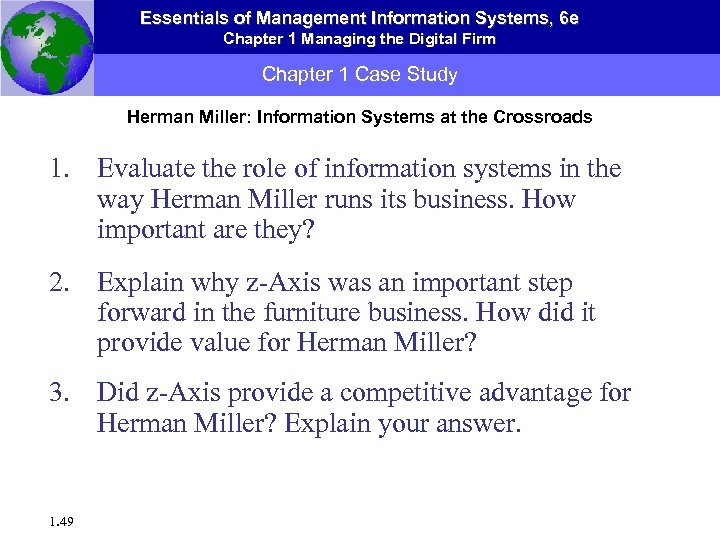 Essentials of Management Information Systems, 6e
Chapter 1 Managing the Digital Firm

Chapter 1 Case Study

Herman Miller: Information Systems at the Crossroads

1. Evaluate the role of information systems in the way Herman Miller runs its business. How important are they?

2. Explain why z-Axis was an important step forward in the furniture business. How did it provide value for Herman Miller?

3. Did z-Axis provide a competitive advantage for Herman Miller? Explain your answer.

1.49